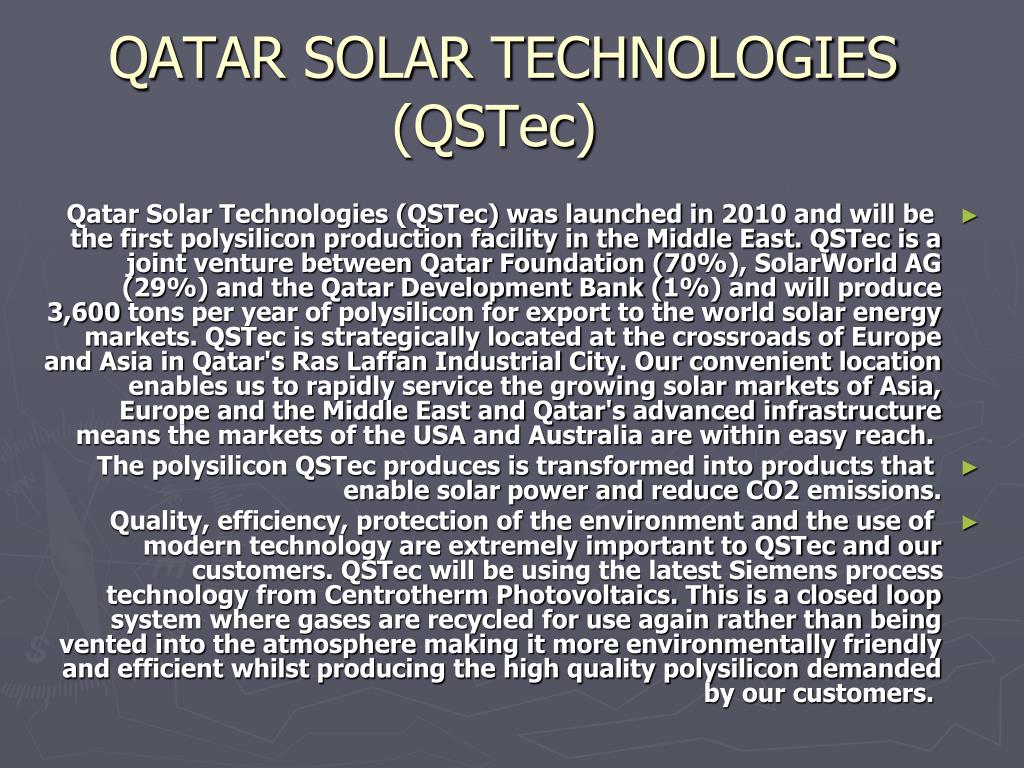 QATAR SOLAR TECHNOLOGIES (QSTec)

Qatar Solar Technologies (QSTec) was launched in 2010 and will be the first polysilicon production facility in the Middle East. QSTec is a joint venture between Qatar Foundation (70%), SolarWorld AG (29%) and the Qatar Development Bank (1%) and will produce 3,600 tons per year of polysilicon for export to the world solar energy markets. QSTec is strategically located at the crossroads of Europe and Asia in Qatar's Ras Laffan Industrial City. Our convenient location enables us to rapidly service the growing solar markets of Asia, Europe and the Middle East and Qatar's advanced infrastructure means the markets of the USA and Australia are within easy reach.

The polysilicon QSTec produces is transformed into products that enable solar power and reduce CO2 emissions.

Quality, efficiency, protection of the environment and the use of modern technology are extremely important to QSTec and our customers. QSTec will be using the latest Siemens process technology from Centrotherm Photovoltaics. This is a closed loop system where gases are recycled for use again rather than being vented into the atmosphere making it more environmentally friendly and efficient whilst producing the high quality polysilicon demanded by our customers.